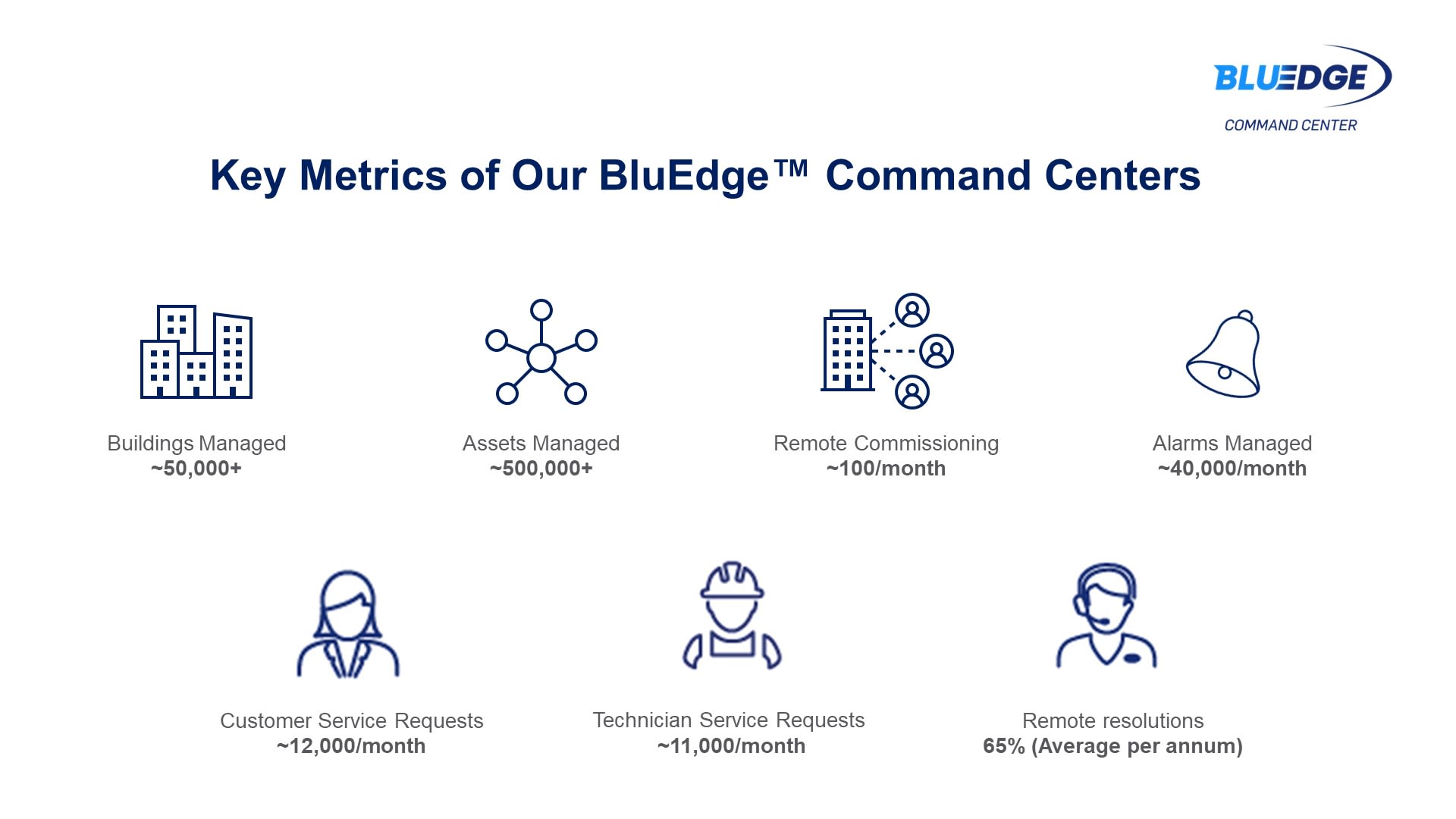 BLUEDGE
COMMAND CENTER

Key Metrics of Our BluEdge™ Command Centers

Buildings Managed
~50,000+

Assets Managed
~500,000+

Remote Commissioning
~100/month

Alarms Managed
~40,000/month

Customer Service Requests
~12,000/month

Technician Service Requests
~11,000/month

Remote resolutions
65% (Average per annum)